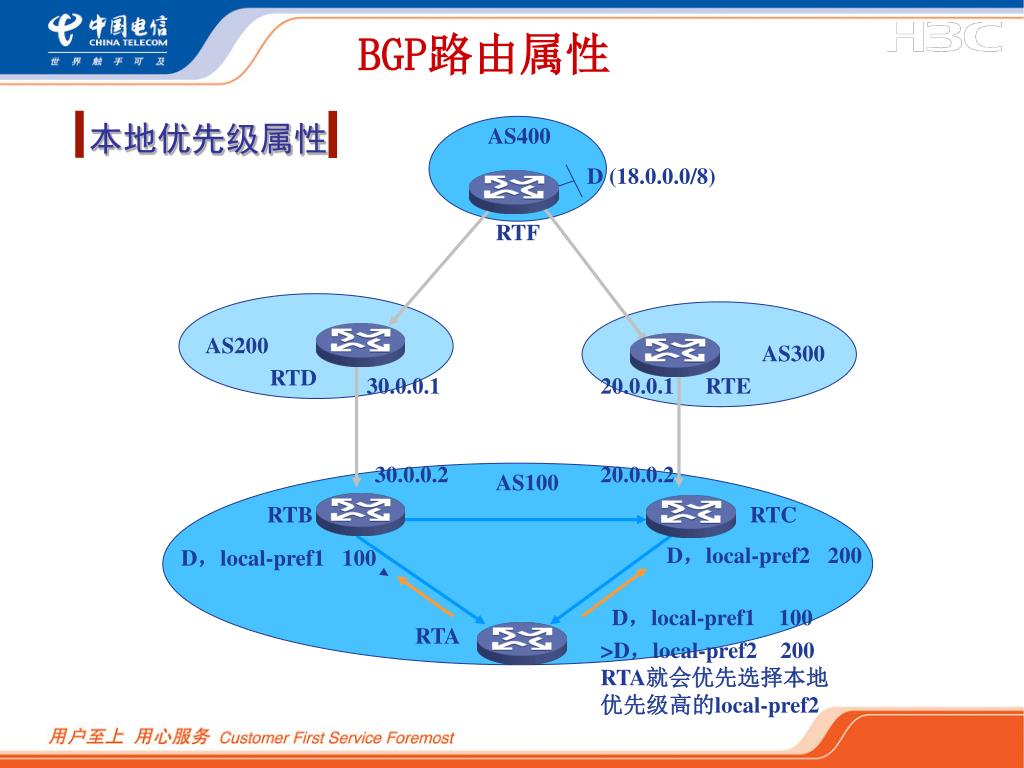 中国电信
CHINA TELECOM
世 界 触 手 可 及

H3C

BGP路由属性

本地优先级属性

AS400
D (18.0.0.0/8)
RTF

AS200
RTD
30.0.0.1

AS300
20.0.0.1
RTE

30.0.0.2
AS100
20.0.0.2
RTB
RTC
D，local-pref1 100
D，local-pref2 200
RTA
D，local-pref1 100
>D，local-pref2 200
RTA就会优先选择本地优先级高的local-pref2

用户至上 用心服务 Customer First Service Foremost